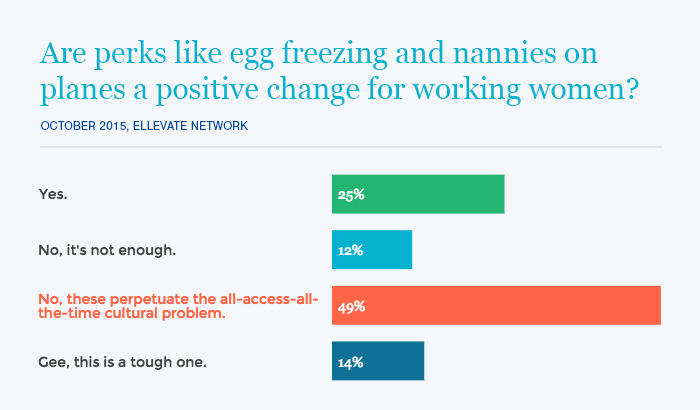 Are perks like egg freezing and nannies on planes a positive change for working women?

OCTOBER 2015, ELLEVATE NETWORK

Yes. 25%

No, it's not enough. 12%

No, these perpetuate the all-access-all-the-time cultural problem. 49%

Gee, this is a tough one. 14%